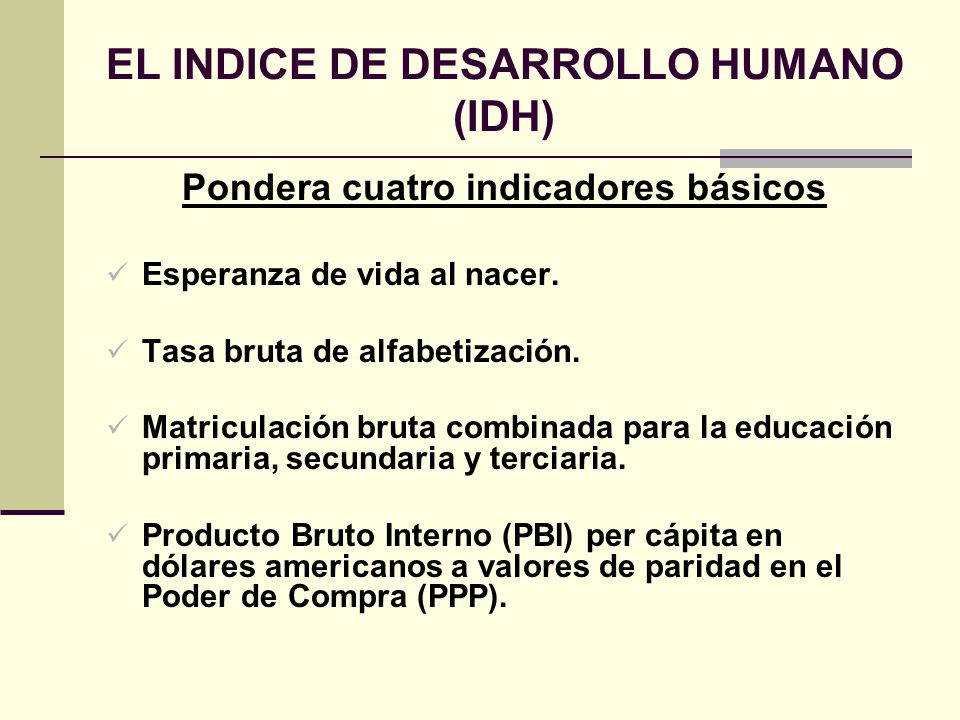 EL INDICE DE DESARROLLO HUMANO (IDH)

Pondera cuatro indicadores básicos

✓ Esperanza de vida al nacer.

✓ Tasa bruta de alfabetización.

✓ Matriculación bruta combinada para la educación primaria, secundaria y terciaria.

✓ Producto Bruto Interno (PBI) per cápita en dólares americanos a valores de paridad en el Poder de Compra (PPP).